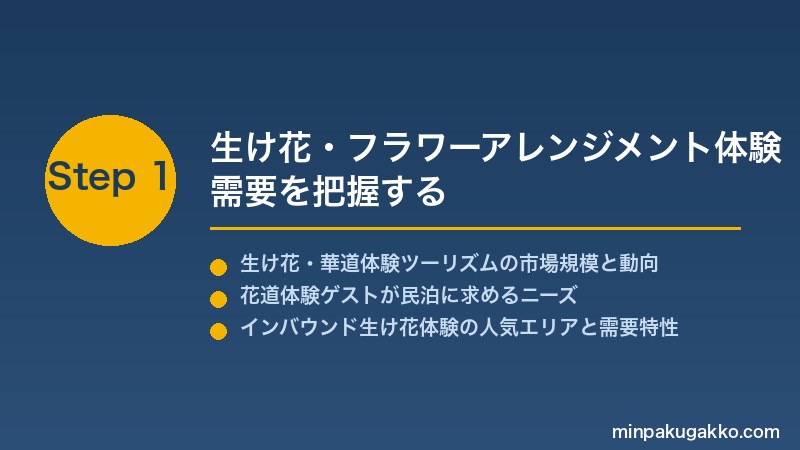 Step 1

生け花・フラワーアレンジメント体験需要を把握する

生け花・華道体験ツーリズムの市場規模と動向
花道体験ゲストが民泊に求めるニーズ
インバウンド生け花体験の人気エリアと需要特性

minpakugakko.com